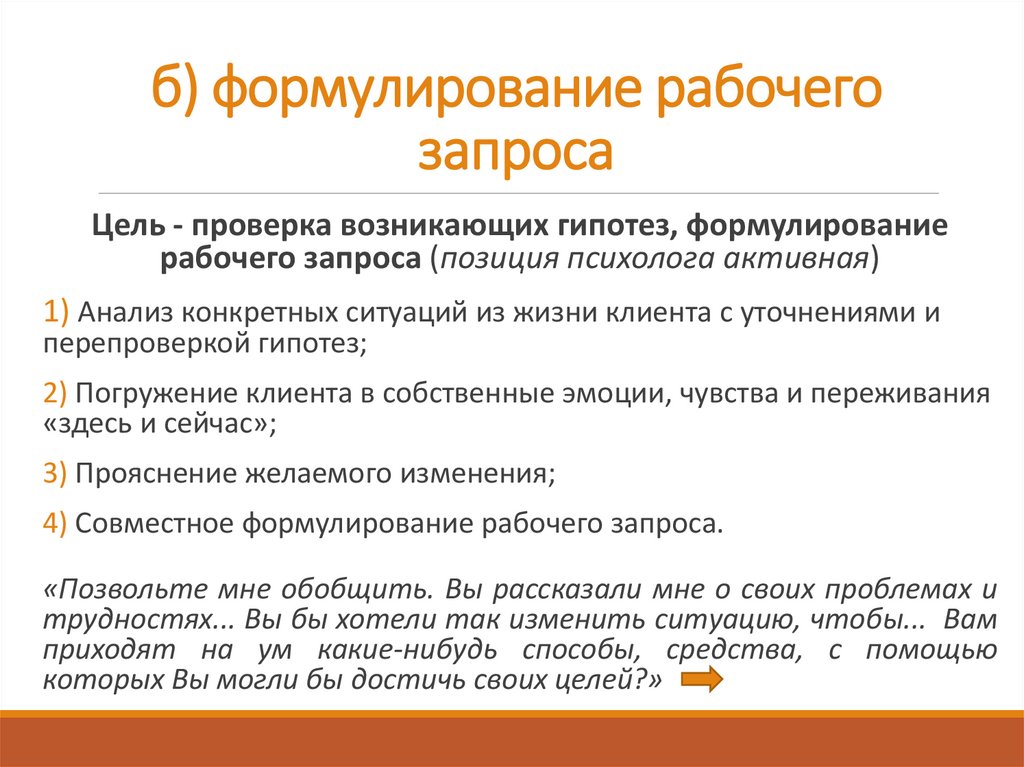 б) формулирование рабочего запроса

Цель - проверка возникающих гипотез, формулирование рабочего запроса (позиция психолога активная)

1) Анализ конкретных ситуаций из жизни клиента с уточнениями и перепроверкой гипотез;

2) Погружение клиента в собственные эмоции, чувства и переживания «здесь и сейчас»;

3) Прояснение желаемого изменения;

4) Совместное формулирование рабочего запроса.

«Позвольте мне обобщить. Вы рассказали мне о своих проблемах и трудностях... Вы бы хотели так изменить ситуацию, чтобы... Вам приходят на ум какие-нибудь способы, средства, с помощью которых Вы могли бы достичь своих целей?»